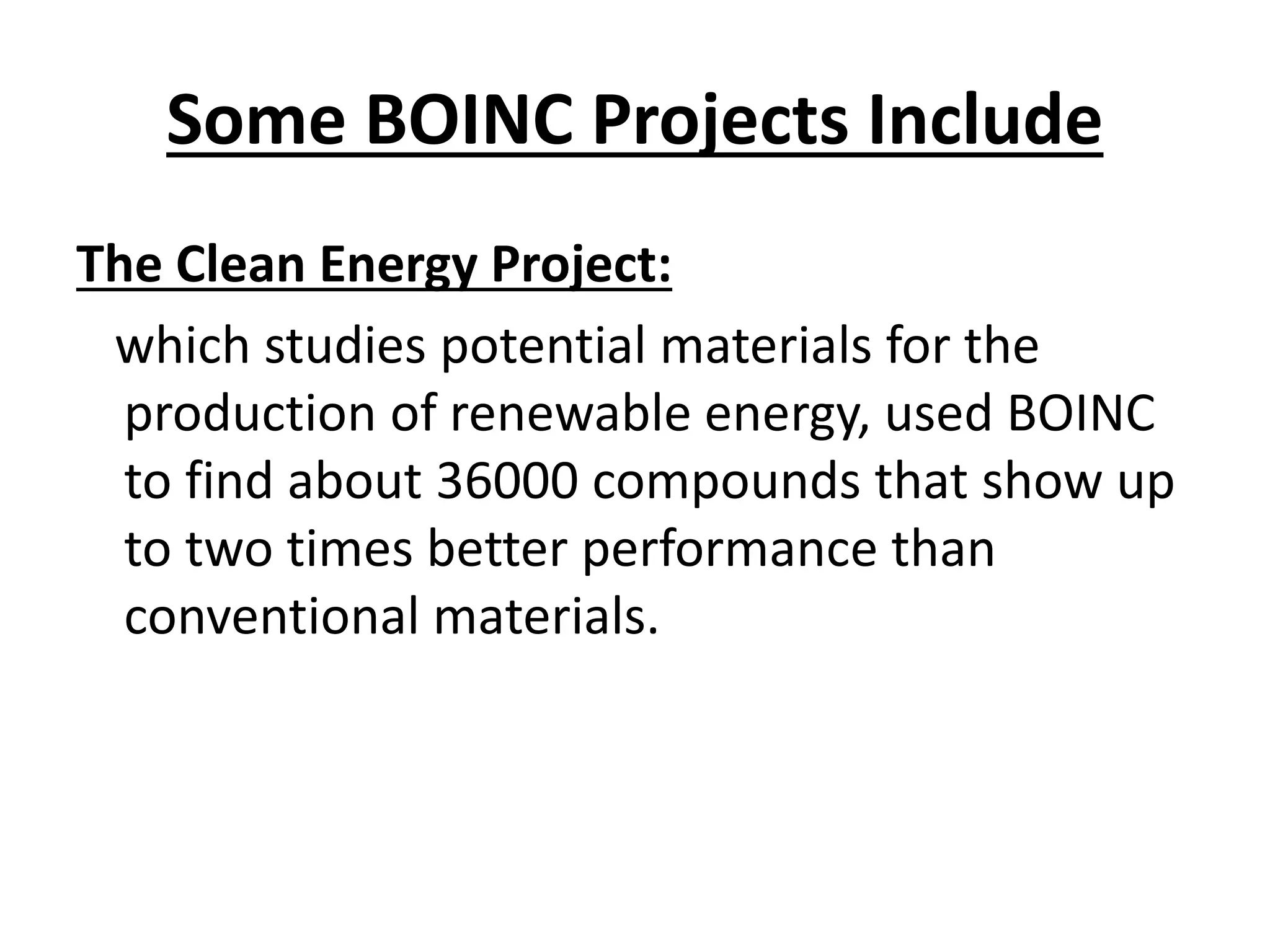 Some BOINC Projects Include

The Clean Energy Project:

which studies potential materials for the production of renewable energy, used BOINC to find about 36000 compounds that show up to two times better performance than conventional materials.